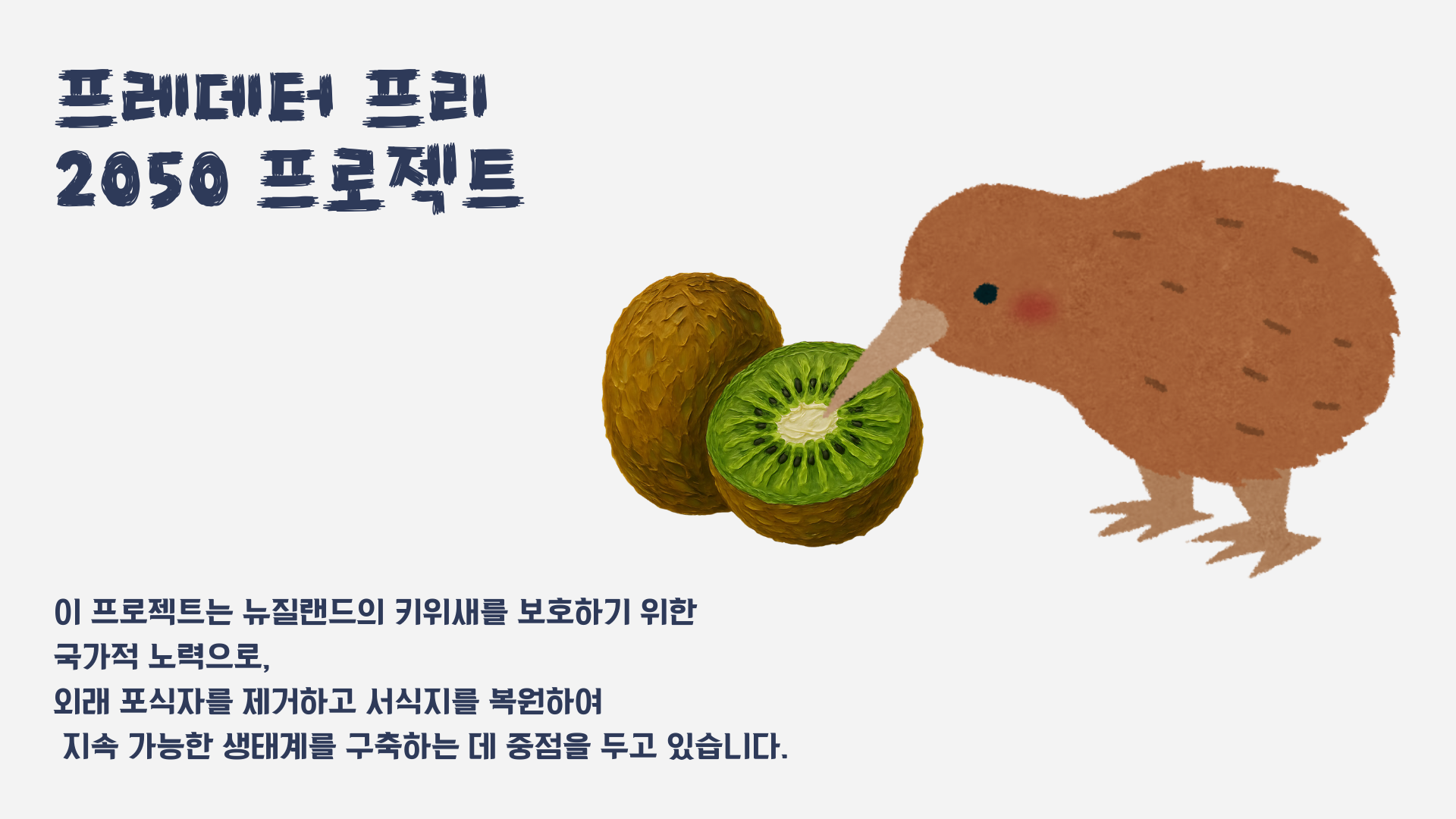 프레데터 프리
2050 프로젝트

이 프로젝트는 뉴질랜드의 키위새를 보호하기 위한
국가적 노력으로,
외래 포식자를 제거하고 서식지를 복원하여
지속 가능한 생태계를 구축하는 데 중점을 두고 있습니다.